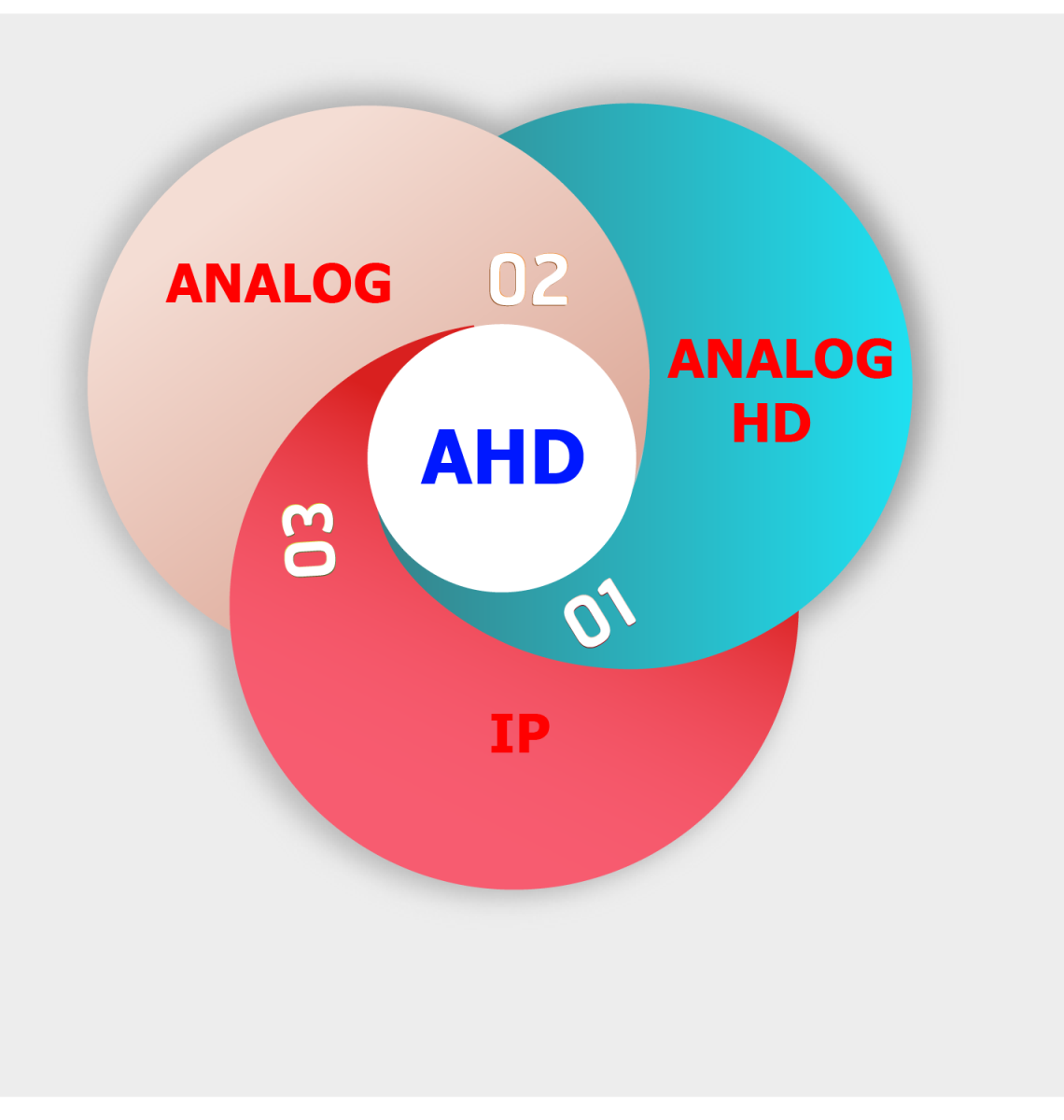 ANALOG

02

ANALOG
HD

AHD

03

01

IP